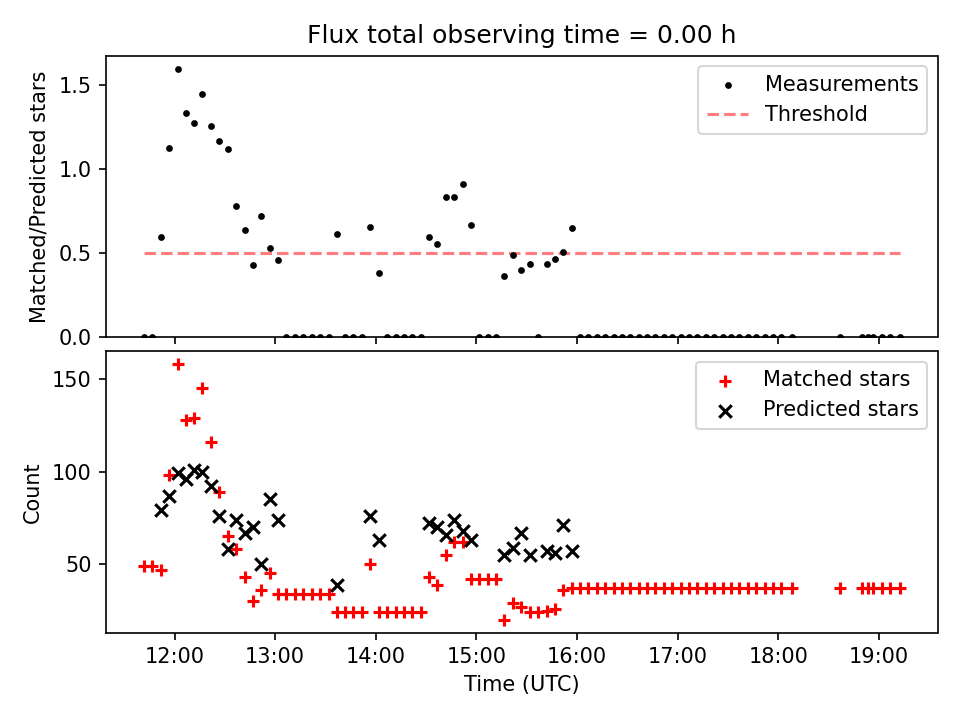 Flux total observing time = 0.00 h

Matched/Predicted stars

1.5
1.0
0.5
0.0

Measurements
Threshold

Count

150
100
50

Matched stars
Predicted stars

12:00
13:00
14:00
15:00
16:00
17:00
18:00
19:00

Time (UTC)